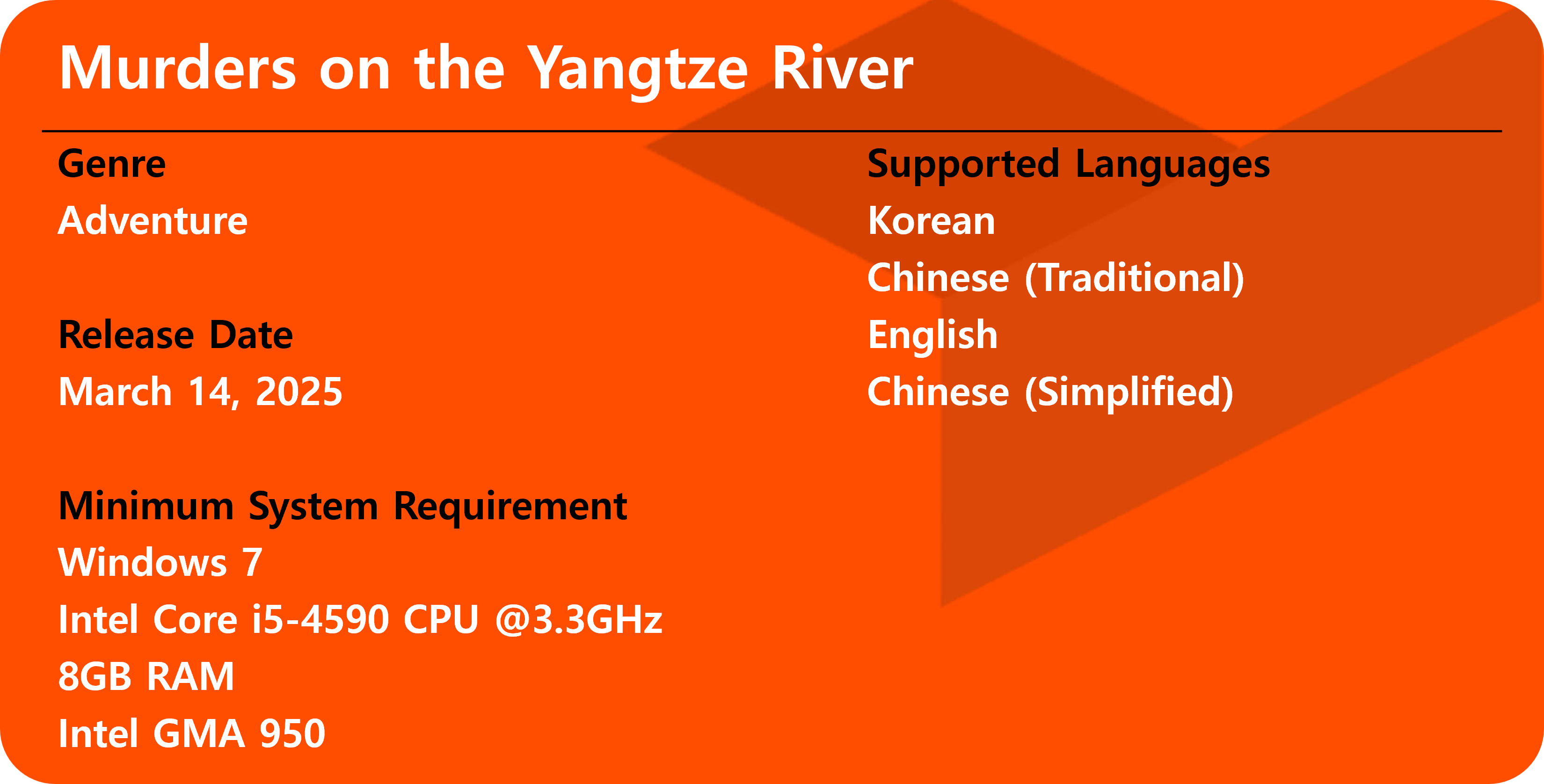 Murders on the Yangtze River

Genre
Adventure

Release Date
March 14, 2025

Minimum System Requirement
Windows 7
Intel Core i5-4590 CPU @3.3GHz
8GB RAM
Intel GMA 950

Supported Languages
Korean
Chinese (Traditional)
English
Chinese (Simplified)